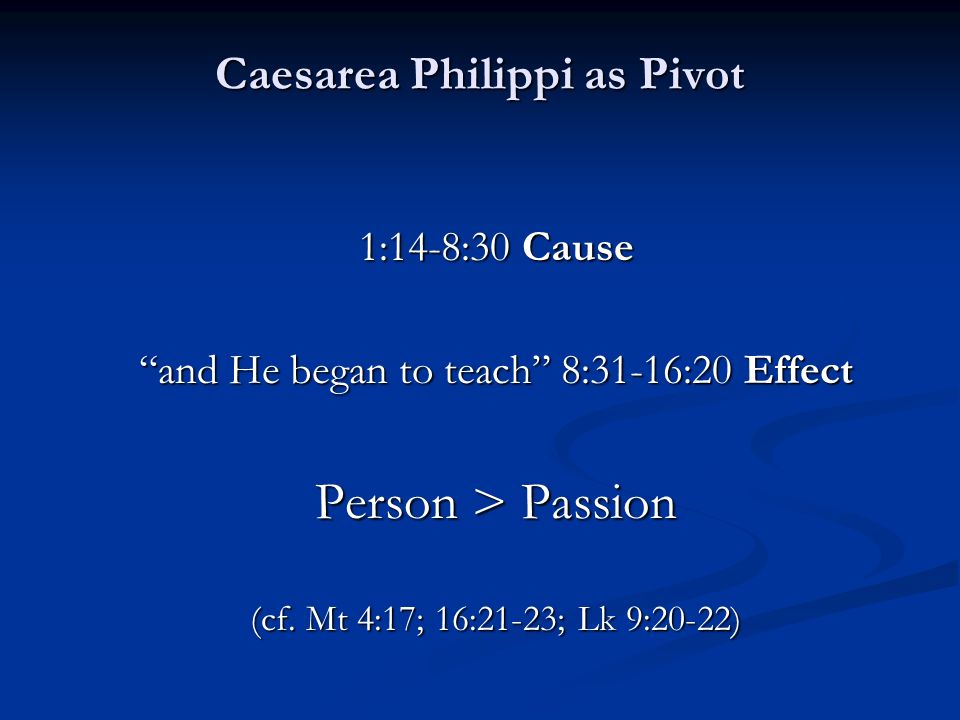 Caesarea Philippi as Pivot

1:14-8:30 Cause

“and He began to teach” 8:31-16:20 Effect

Person > Passion

(cf. Mt 4:17; 16:21-23; Lk 9:20-22)